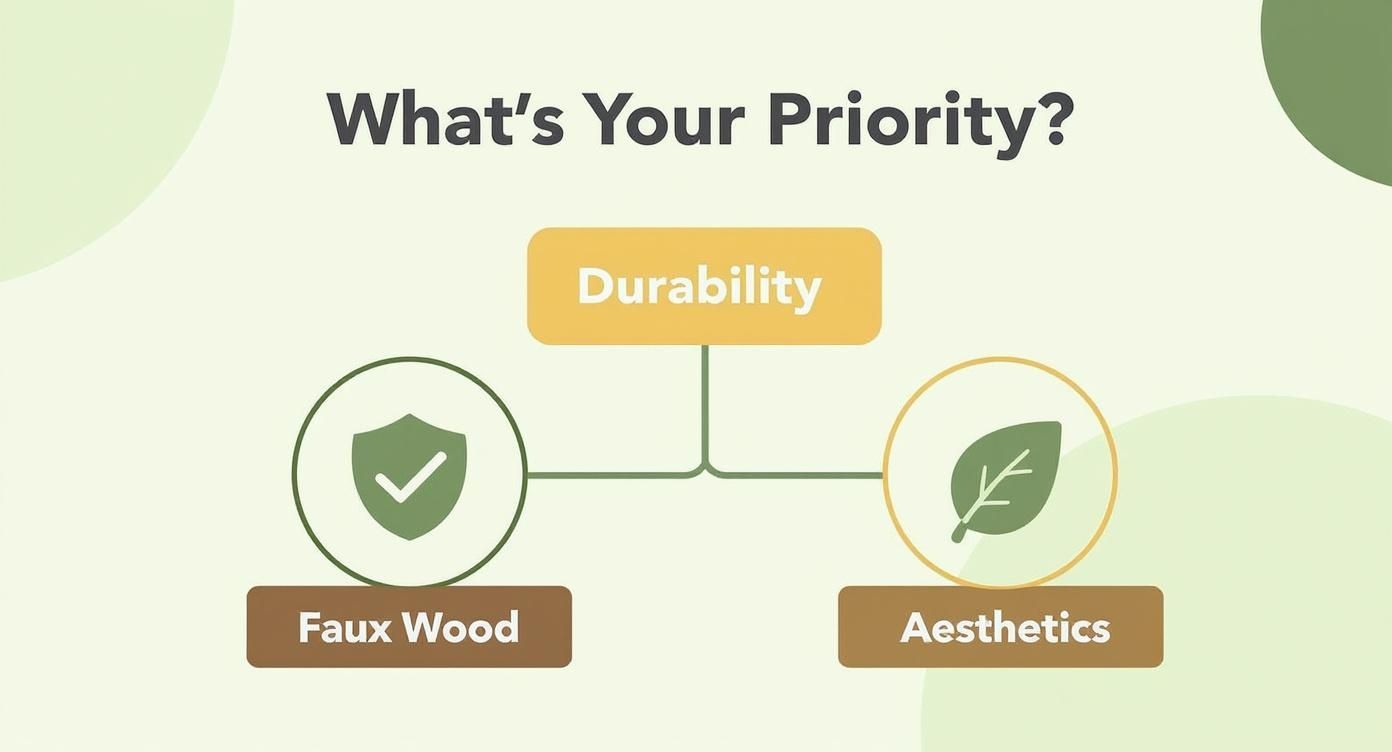 What's Your Priority?

Durability

Faux Wood

Aesthetics